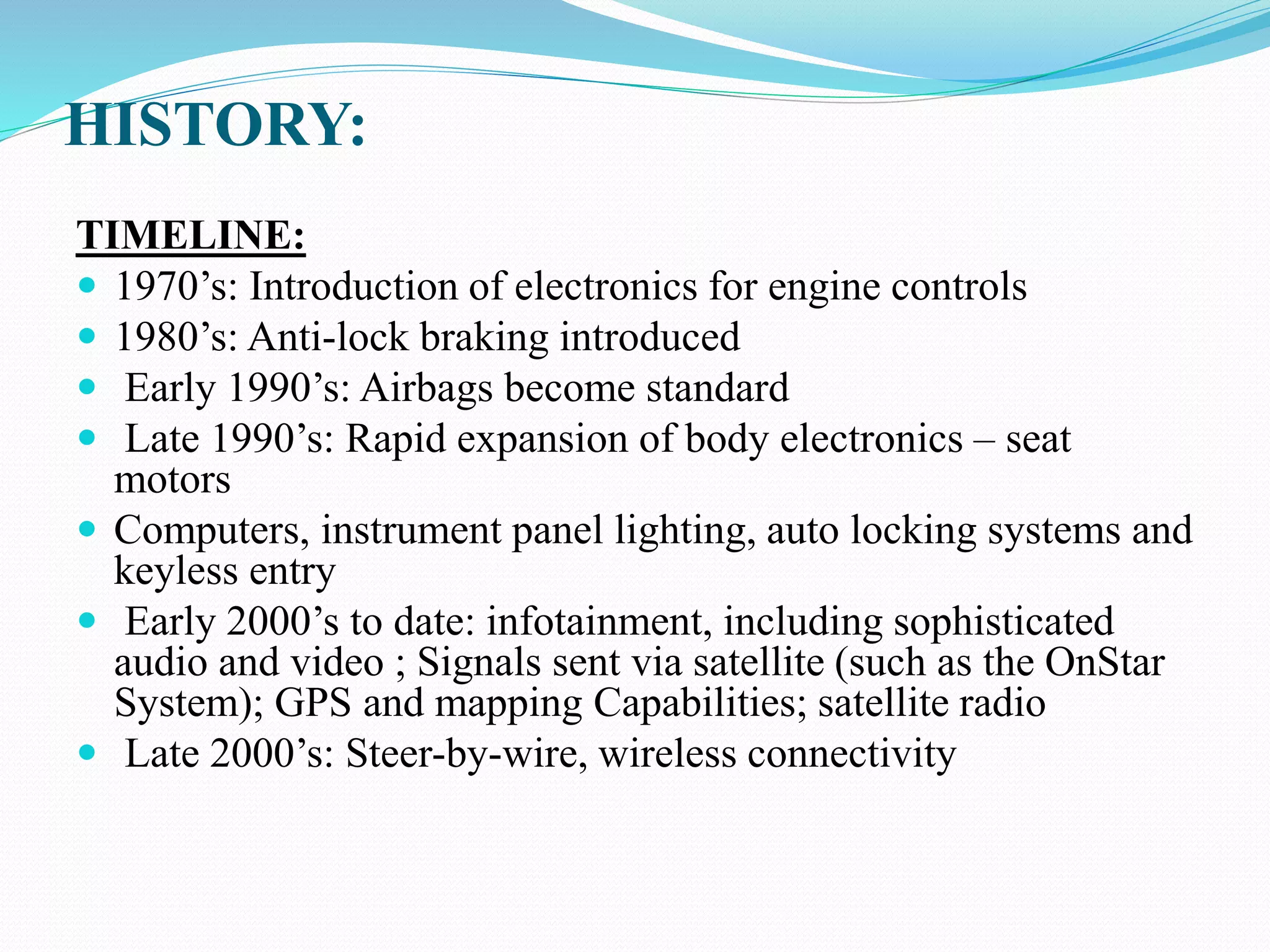 HISTORY:

TIMELINE:

- 1970’s: Introduction of electronics for engine controls
- 1980’s: Anti-lock braking introduced
- Early 1990’s: Airbags become standard
- Late 1990’s: Rapid expansion of body electronics – seat motors
- Computers, instrument panel lighting, auto locking systems and keyless entry
- Early 2000’s to date: infotainment, including sophisticated audio and video ; Signals sent via satellite (such as the OnStar System); GPS and mapping Capabilities; satellite radio
- Late 2000’s: Steer-by-wire, wireless connectivity